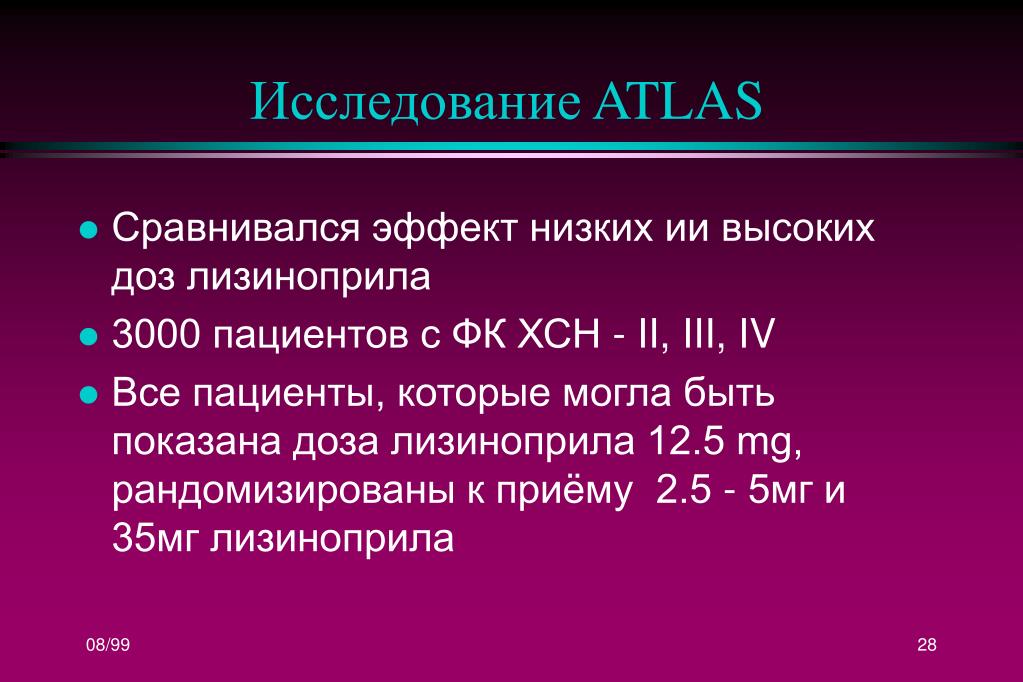 Исследование ATLAS

- Сравнивался эффект низких ии высоких доз лизиноприла
- 3000 пациентов с ФК ХСН - II, III, IV
- Все пациенты, которые могла быть показана доза лизиноприла 12.5 mg, рандомизированы к приёму 2.5 - 5мг и 35мг лизиноприла

08/99

28